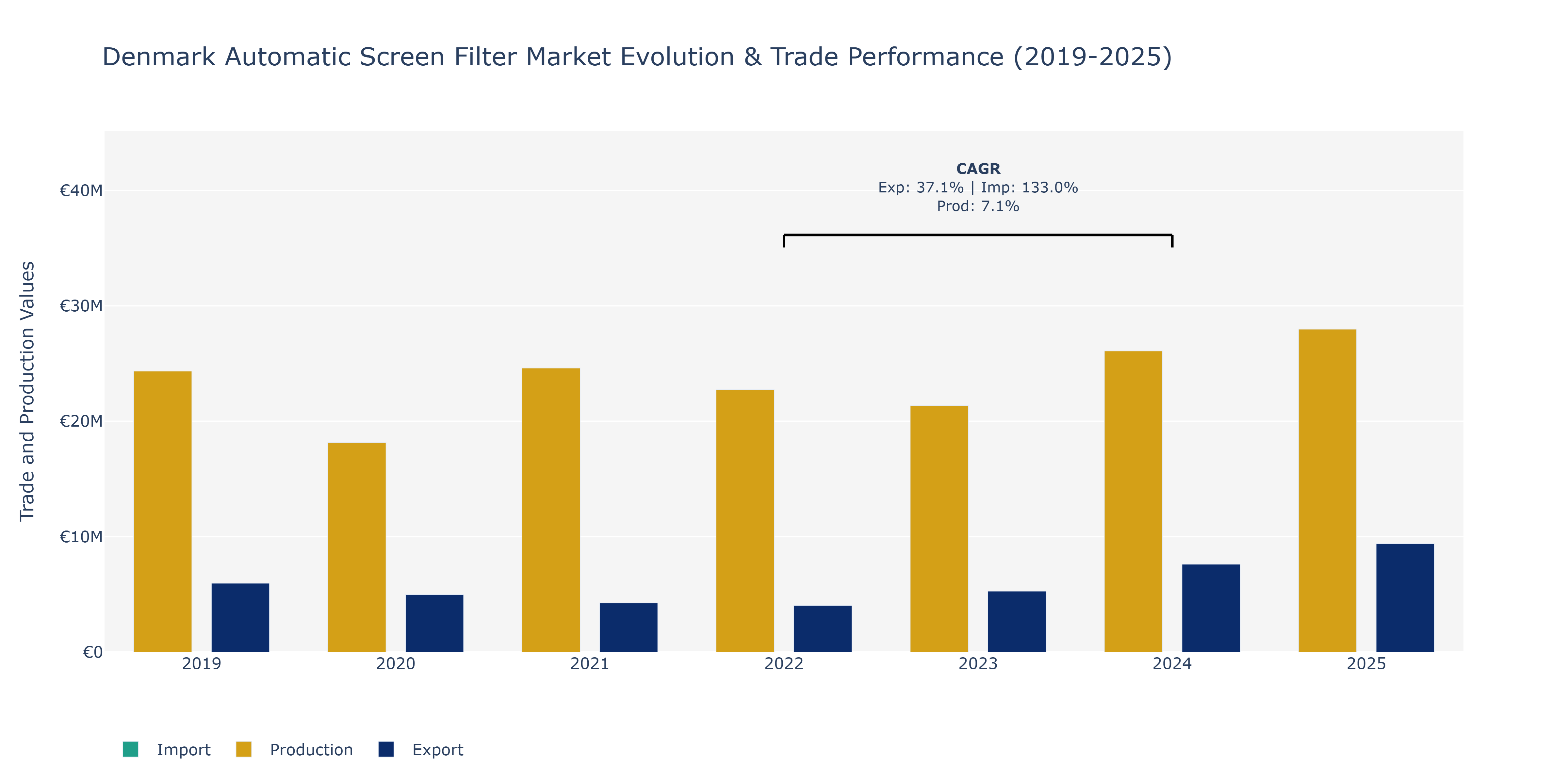 Denmark Automatic Screen Filter Market Evolution & Trade Performance (2019-2025)

CAGR
Exp: 37.1% | Imp: 133.0%
Prod: 7.1%

Trade and Production Values

€40M
€30M
€20M
€10M
€0

2019
2020
2021
2022
2023
2024
2025

Import
Production
Export